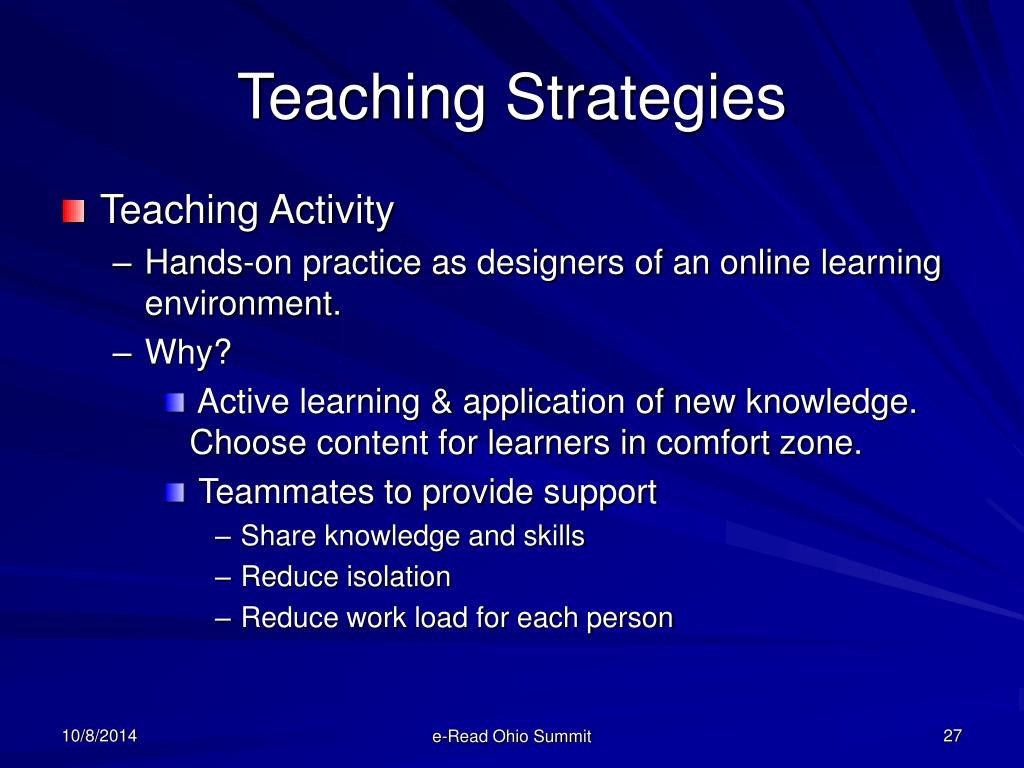 Teaching Strategies

Teaching Activity

– Hands-on practice as designers of an online learning environment.

– Why?

Active learning & application of new knowledge. Choose content for learners in comfort zone.

Teammates to provide support

– Share knowledge and skills

– Reduce isolation

– Reduce work load for each person

10/8/2014

e-Read Ohio Summit

27